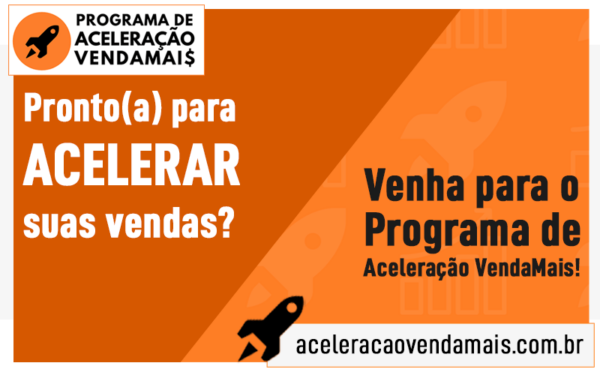 PROGRAMA DE ACELERAÇÃO VENDAMAI$

Pronto(a) para ACELERAR suas vendas?

Venha para o Programa de Aceleração VendaMais!

aceleracaovendamais.com.br